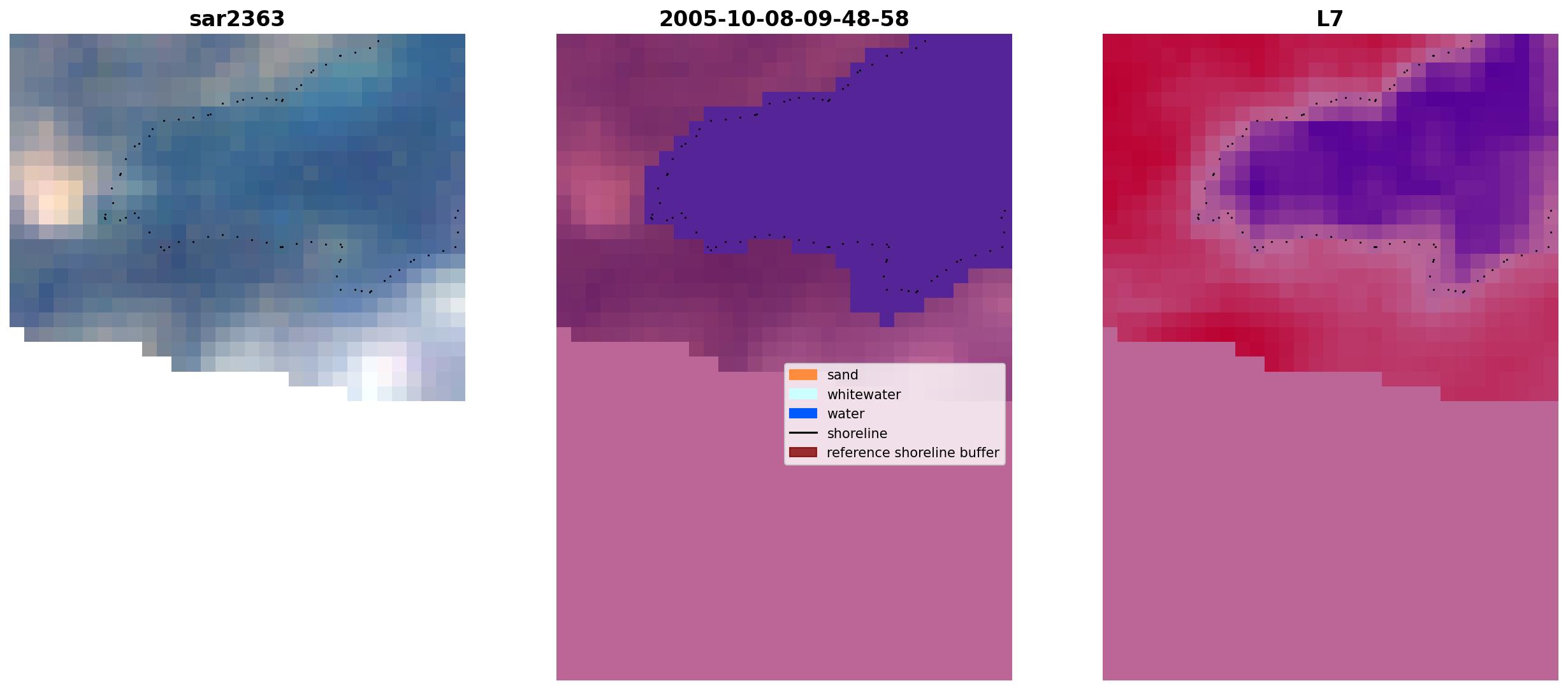 sar2363

2005-10-08-09-48-58

sand
whitewater
water
shoreline
reference shoreline buffer

L7